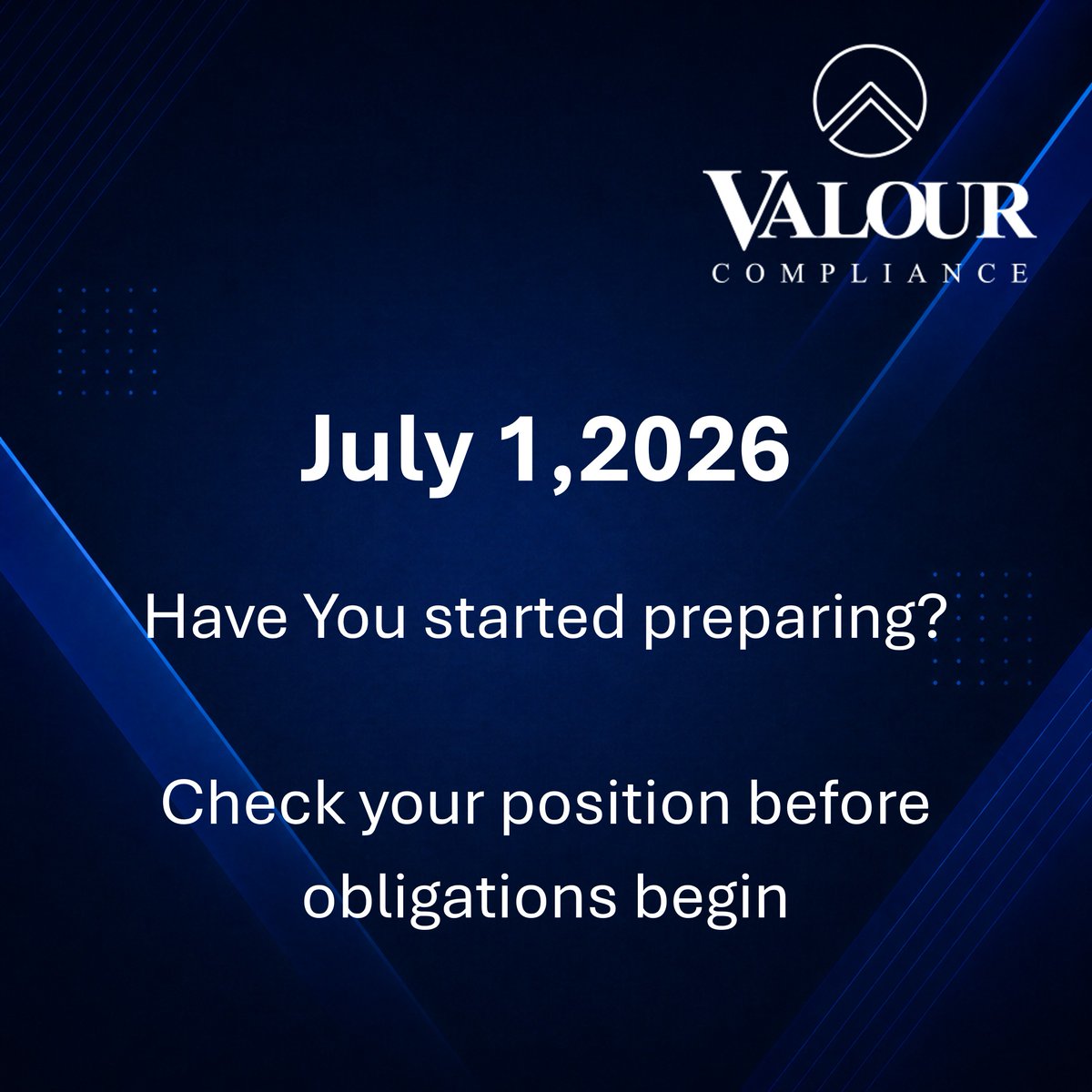 VALOUR
COMPLIANCE

July 1,2026

Have You started preparing?

Check your position before obligations begin